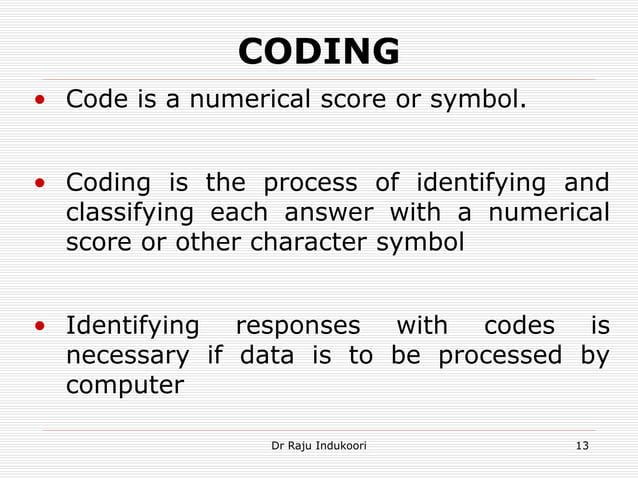 CODING

• Code is a numerical score or symbol.

• Coding is the process of identifying and classifying each answer with a numerical score or other character symbol

• Identifying responses with codes is necessary if data is to be processed by computer

Dr Raju Indukoori

13